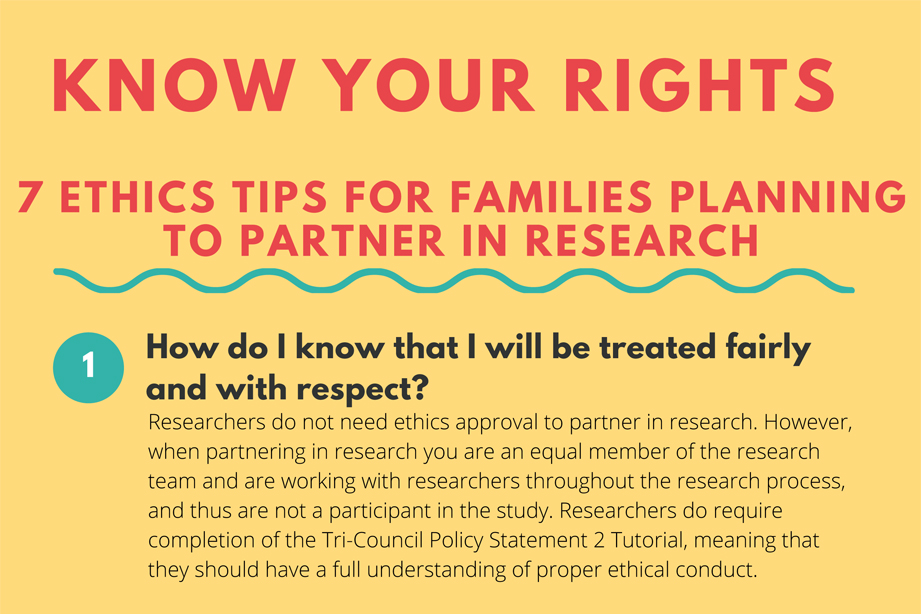 KNOW YOUR RIGHTS

7 ETHICS TIPS FOR FAMILIES PLANNING TO PARTNER IN RESEARCH

1

How do I know that I will be treated fairly and with respect?

Researchers do not need ethics approval to partner in research. However, when partnering in research you are an equal member of the research team and are working with researchers throughout the research process, and thus are not a participant in the study. Researchers do require completion of the Tri-Council Policy Statement 2 Tutorial, meaning that they should have a full understanding of proper ethical conduct.